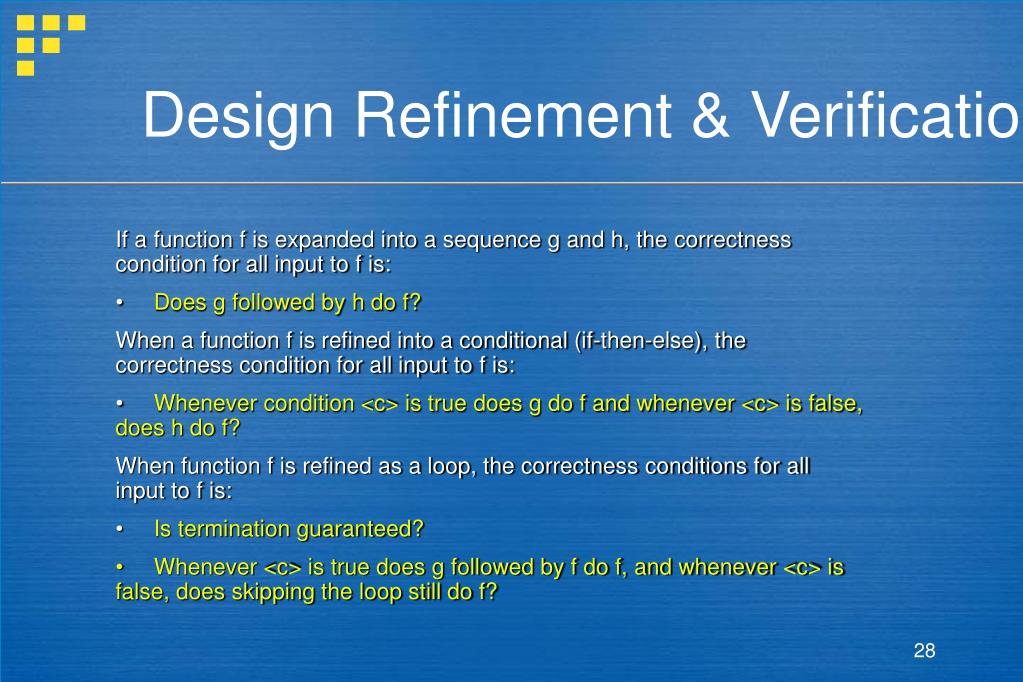 Design Refinement & Verificatio

If a function f is expanded into a sequence g and h, the correctness condition for all input to f is:

• Does g followed by h do f?

When a function f is refined into a conditional (if-then-else), the correctness condition for all input to f is:

• Whenever condition <c> is true does g do f and whenever <c> is false, does h do f?

When function f is refined as a loop, the correctness conditions for all input to f is:

• Is termination guaranteed?

• Whenever <c> is true does g followed by f do f, and whenever <c> is false, does skipping the loop still do f?

28